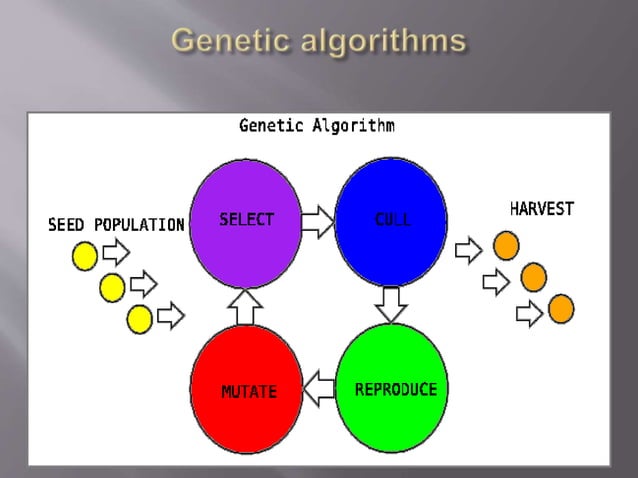 Genetic algorithms

Genetic Algorithm

SEED POPULATION

SELECT

CULL

HARVEST

MUTATE

REPRODUCE